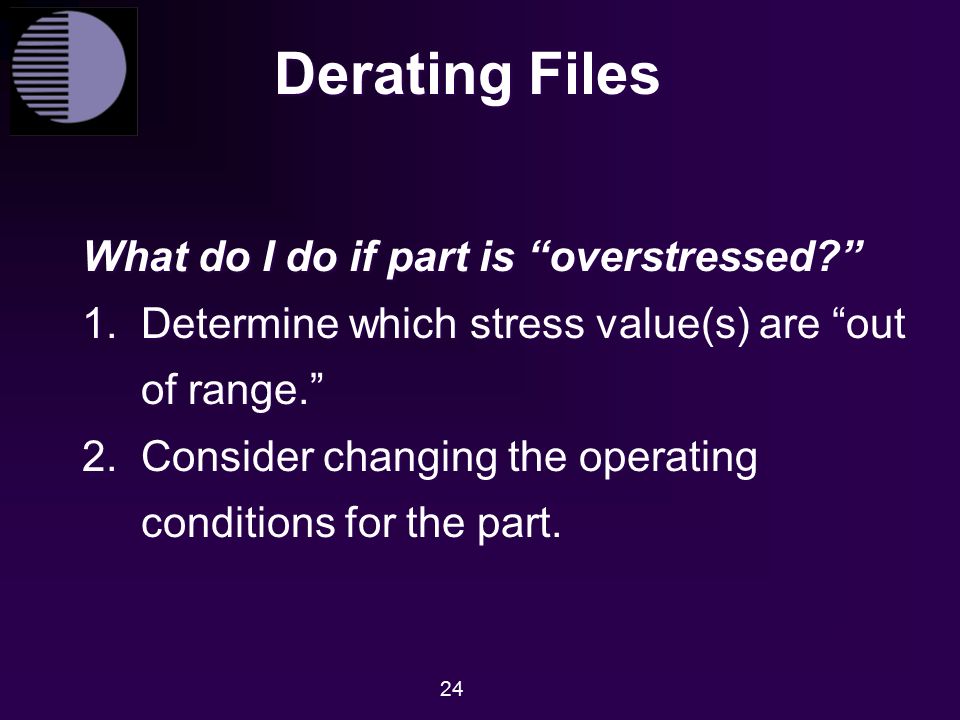 Derating Files

What do I do if part is “overstressed?”

1. Determine which stress value(s) are “out of range.”
2. Consider changing the operating conditions for the part.

24